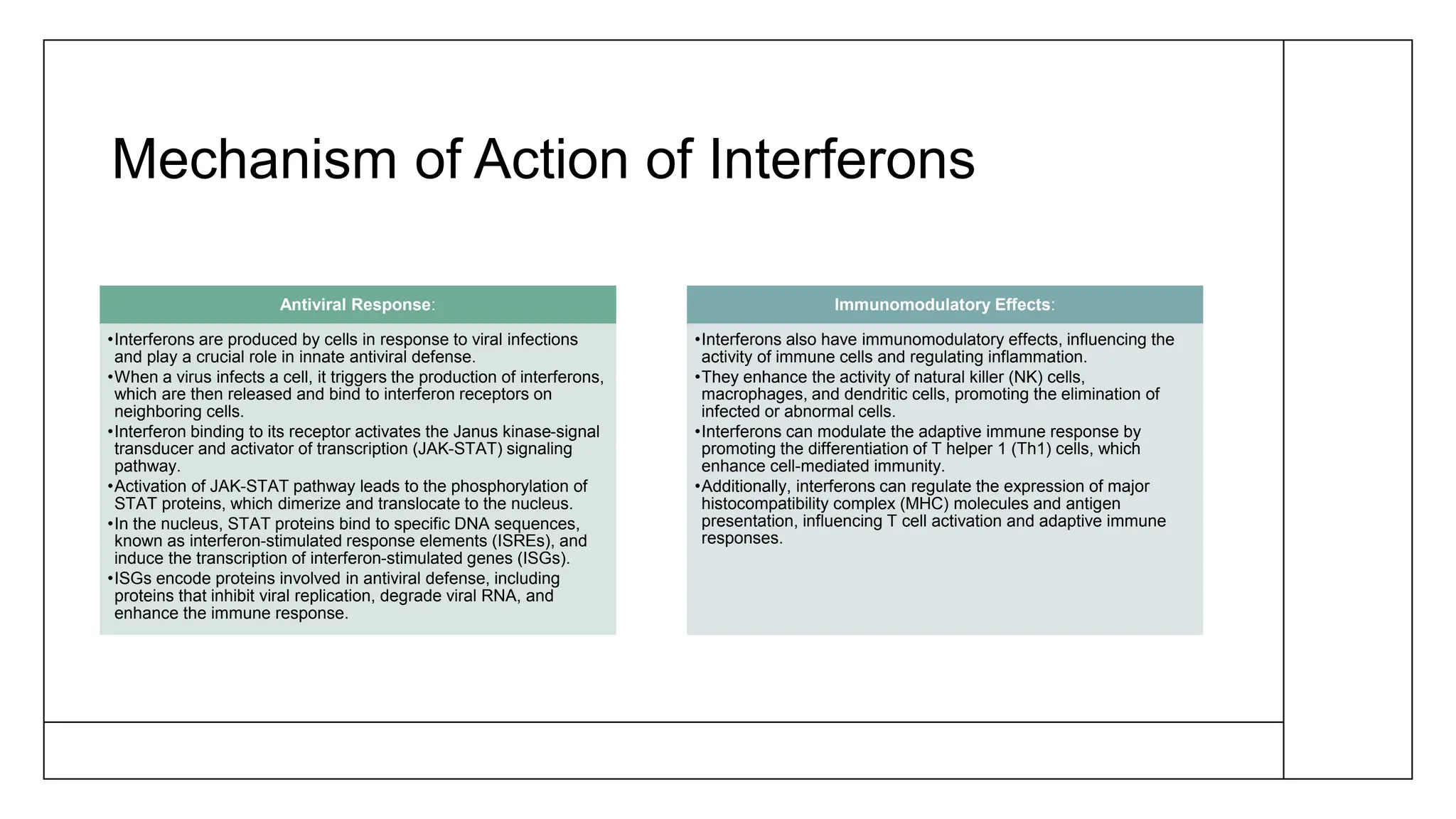 Mechanism of Action of Interferons

Antiviral Response:

•Interferons are produced by cells in response to viral infections and play a crucial role in innate antiviral defense.
•When a virus infects a cell, it triggers the production of interferons, which are then released and bind to interferon receptors on neighboring cells.
•Interferon binding to its receptor activates the Janus kinase-signal transducer and activator of transcription (JAK-STAT) signaling pathway.
•Activation of JAK-STAT pathway leads to the phosphorylation of STAT proteins, which dimerize and translocate to the nucleus.
•In the nucleus, STAT proteins bind to specific DNA sequences, known as interferon-stimulated response elements (ISREs), and induce the transcription of interferon-stimulated genes (ISGs).
•ISGs encode proteins involved in antiviral defense, including proteins that inhibit viral replication, degrade viral RNA, and enhance the immune response.

Immunomodulatory Effects:

•Interferons also have immunomodulatory effects, influencing the activity of immune cells and regulating inflammation.
•They enhance the activity of natural killer (NK) cells, macrophages, and dendritic cells, promoting the elimination of infected or abnormal cells.
•Interferons can modulate the adaptive immune response by promoting the differentiation of T helper 1 (Th1) cells, which enhance cell-mediated immunity.
•Additionally, interferons can regulate the expression of major histocompatibility complex (MHC) molecules and antigen presentation, influencing T cell activation and adaptive immune responses.